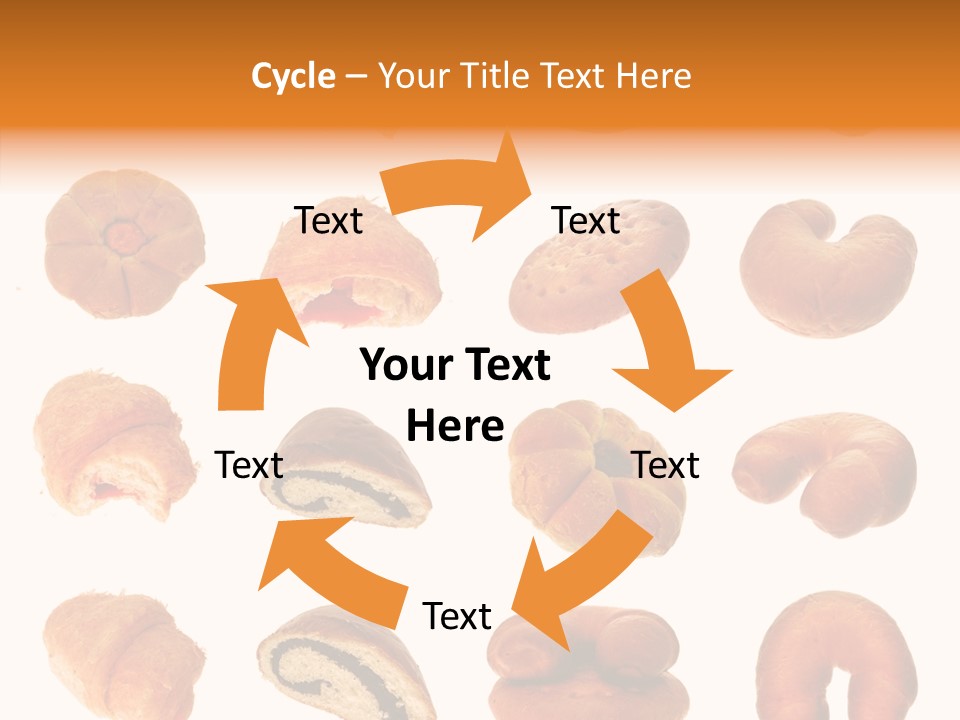 Cycle – Your Title Text Here

Text

Text

Your Text Here

Text

Text

Text